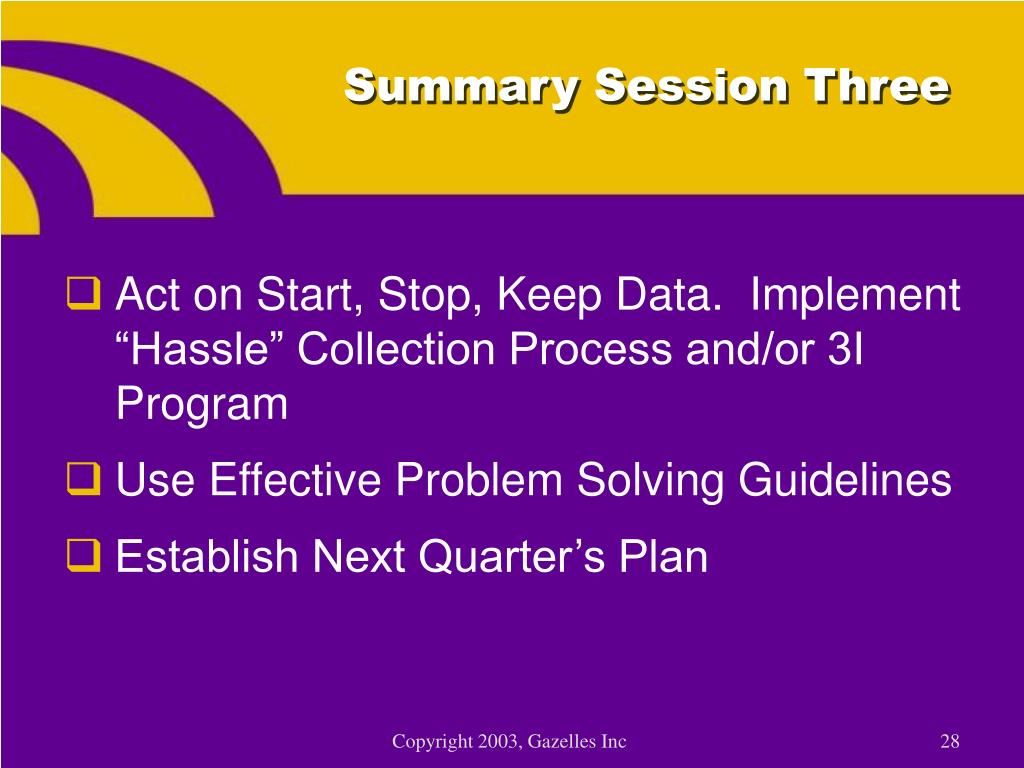 Summary Session Three

❑ Act on Start, Stop, Keep Data. Implement “Hassle” Collection Process and/or 3I Program

❑ Use Effective Problem Solving Guidelines

❑ Establish Next Quarter’s Plan

Copyright 2003, Gazelles Inc

28